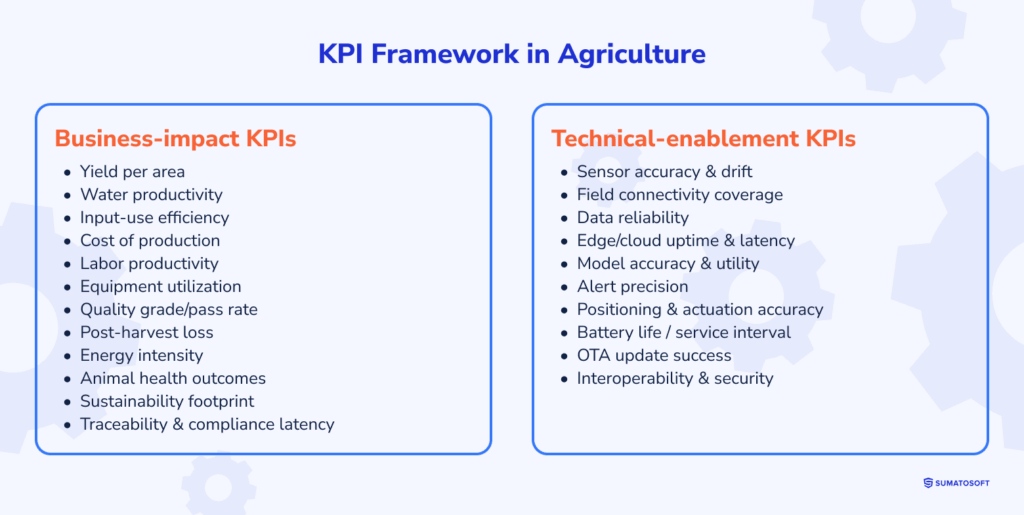 KPI Framework in Agriculture

Business-impact KPIs

- Yield per area
- Water productivity
- Input-use efficiency
- Cost of production
- Labor productivity
- Equipment utilization
- Quality grade/pass rate
- Post-harvest loss
- Energy intensity
- Animal health outcomes
- Sustainability footprint
- Traceability & compliance latency

Technical-enablement KPIs

- Sensor accuracy & drift
- Field connectivity coverage
- Data reliability
- Edge/cloud uptime & latency
- Model accuracy & utility
- Alert precision
- Positioning & actuation accuracy
- Battery life / service interval
- OTA update success
- Interoperability & security

SUMATOSOFT